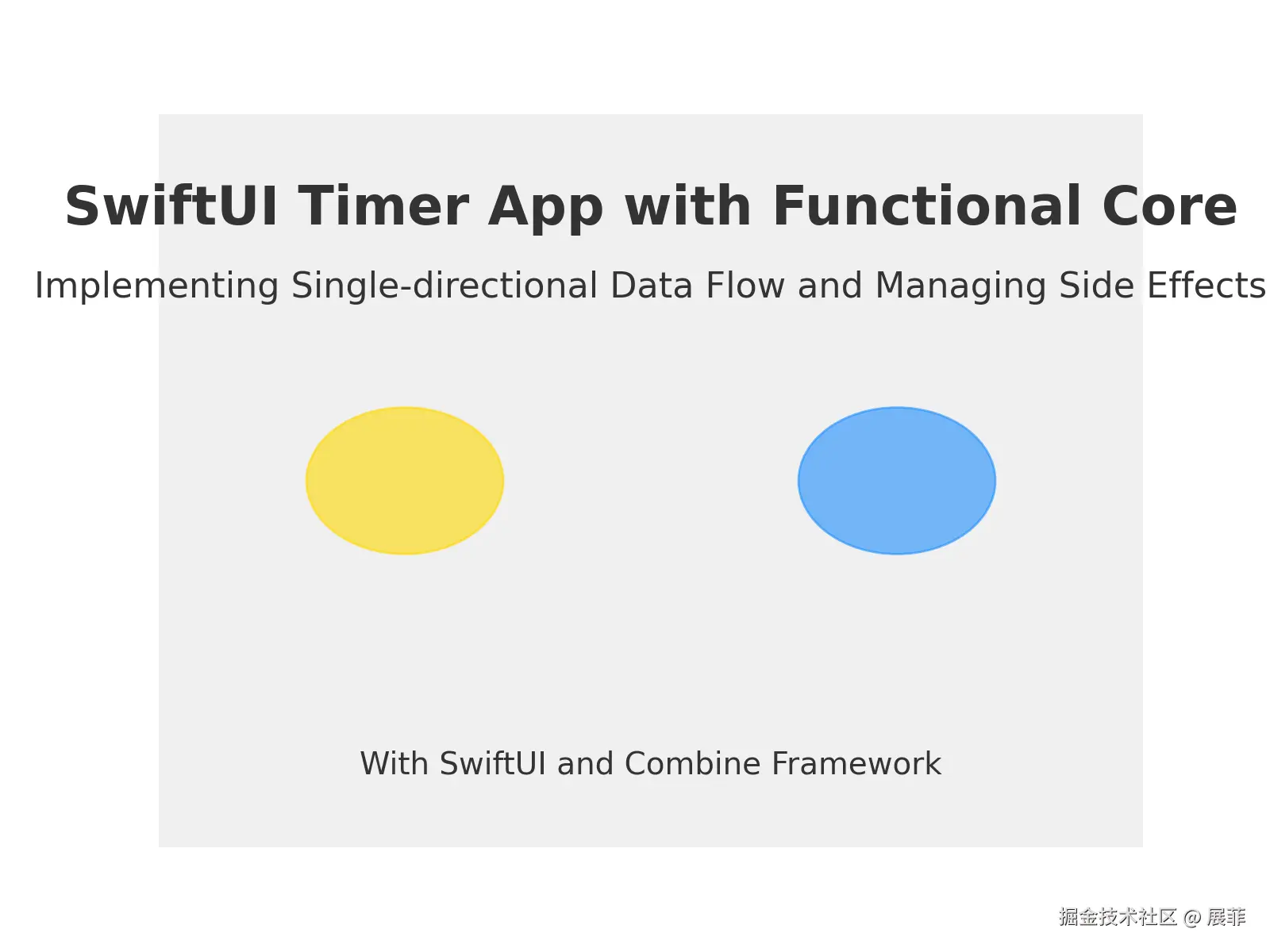 SwiftUI Timer App with Functional Core

Implementing Single-directional Data Flow and Managing Side Effects

With SwiftUI and Combine Framework

掘金技术社区 @ 展菲